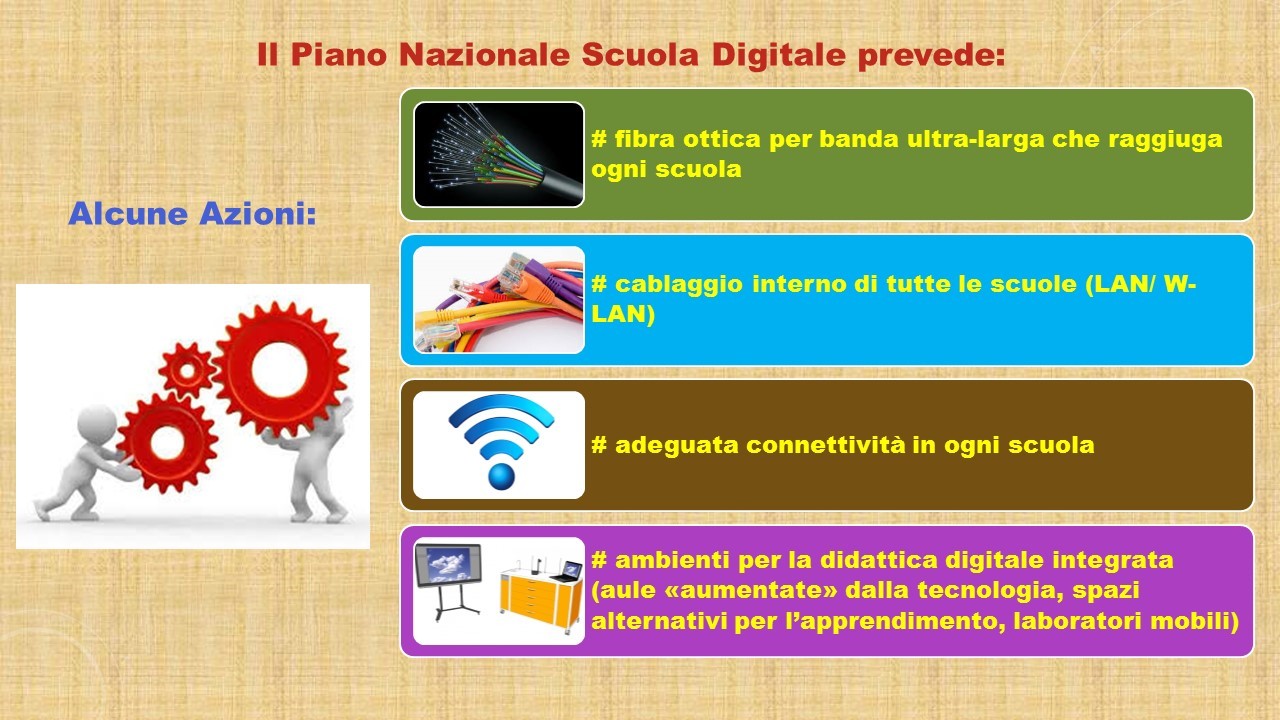 Il Piano Nazionale Scuola Digitale prevede:

Alcune Azioni:

# fibra ottica per banda ultra-larga che raggiuga ogni scuola

# cablaggio interno di tutte le scuole (LAN/ W-LAN)

# adeguata connettività in ogni scuola

# ambienti per la didattica digitale integrata (aule «aumentate» dalla tecnologia, spazi alternativi per l'apprendimento, laboratori mobili)